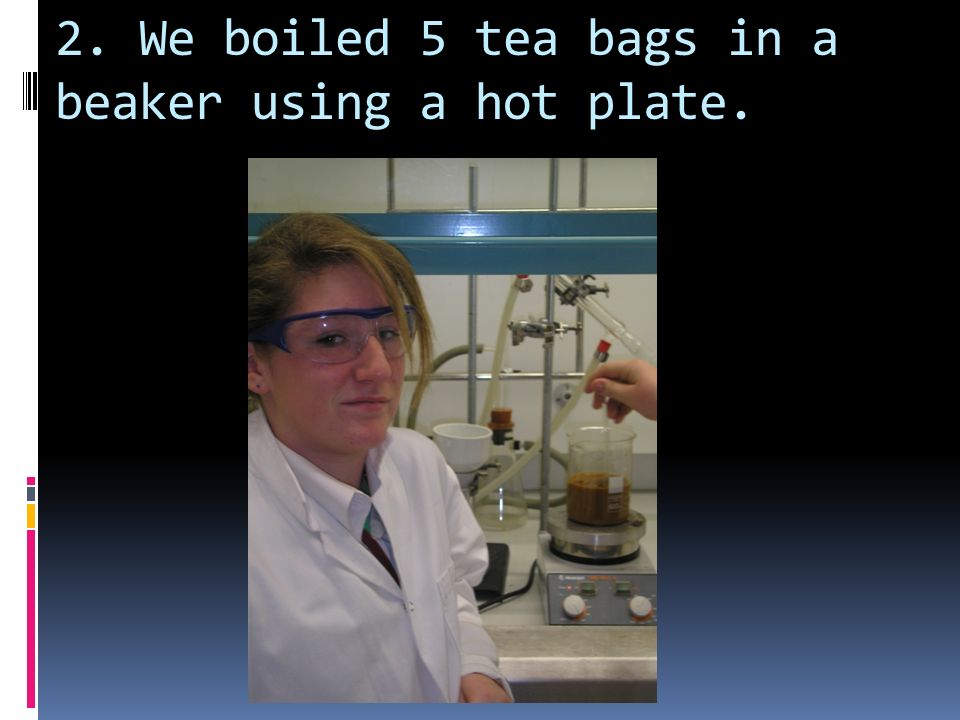 2. We boiled 5 tea bags in a beaker using a hot plate.